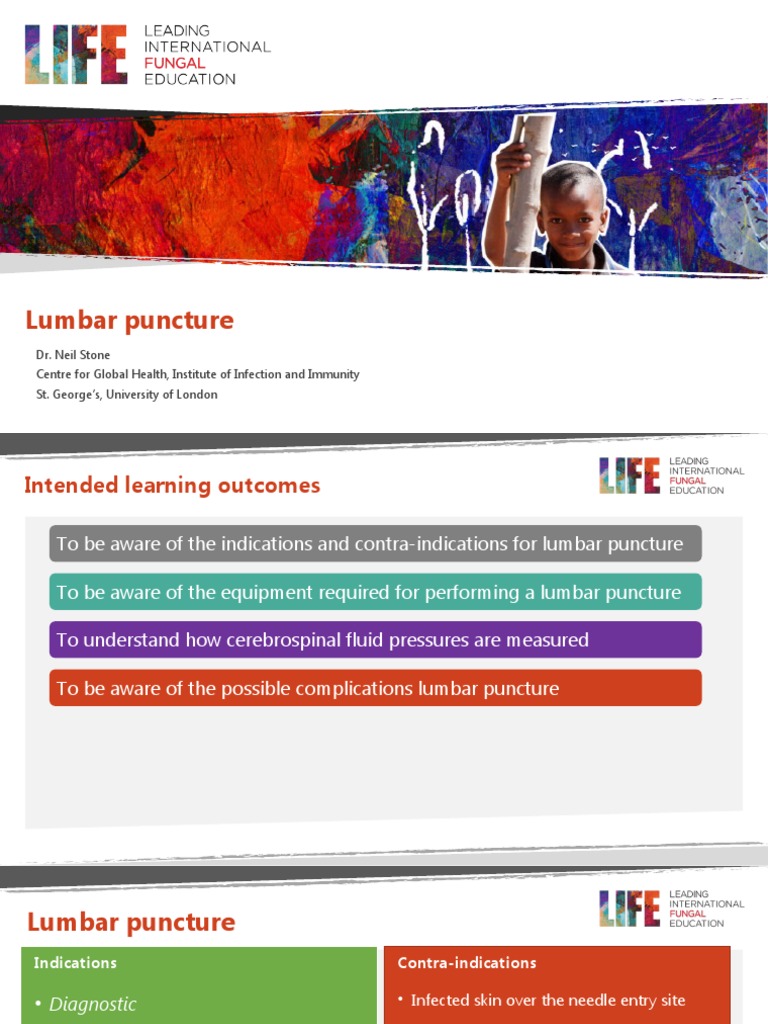 LIFE LEADING INTERNATIONAL FUNGAL EDUCATION

Lumbar puncture

Dr. Neil Stone
Centre for Global Health, Institute of Infection and Immunity
St. George's, University of London

Intended learning outcomes

LIFE LEADING INTERNATIONAL FUNGAL EDUCATION

To be aware of the indications and contra-indications for lumbar puncture

To be aware of the equipment required for performing a lumbar puncture

To understand how cerebrospinal fluid pressures are measured

To be aware of the possible complications lumbar puncture

Lumbar puncture

LIFE LEADING INTERNATIONAL FUNGAL EDUCATION

Indications

• Diagnostic

Contra-indications

• Infected skin over the needle entry site